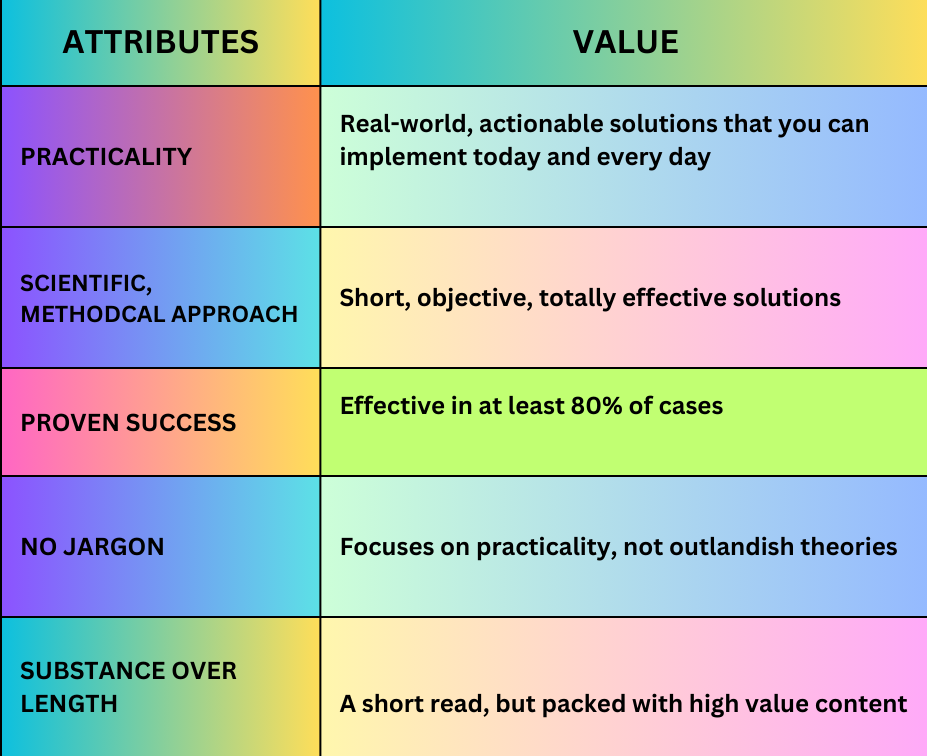 | ATTRIBUTES | VALUE |
|---|---|
| PRACTICALITY | Real-world, actionable solutions that you can implement today and every day |
| SCIENTIFIC, METHODCAL APPROACH | Short, objective, totally effective solutions |
| PROVEN SUCCESS | Effective in at least 80% of cases |
| NO JARGON | Focuses on practicality, not outlandish theories |
| SUBSTANCE OVER LENGTH | A short read, but packed with high value content |